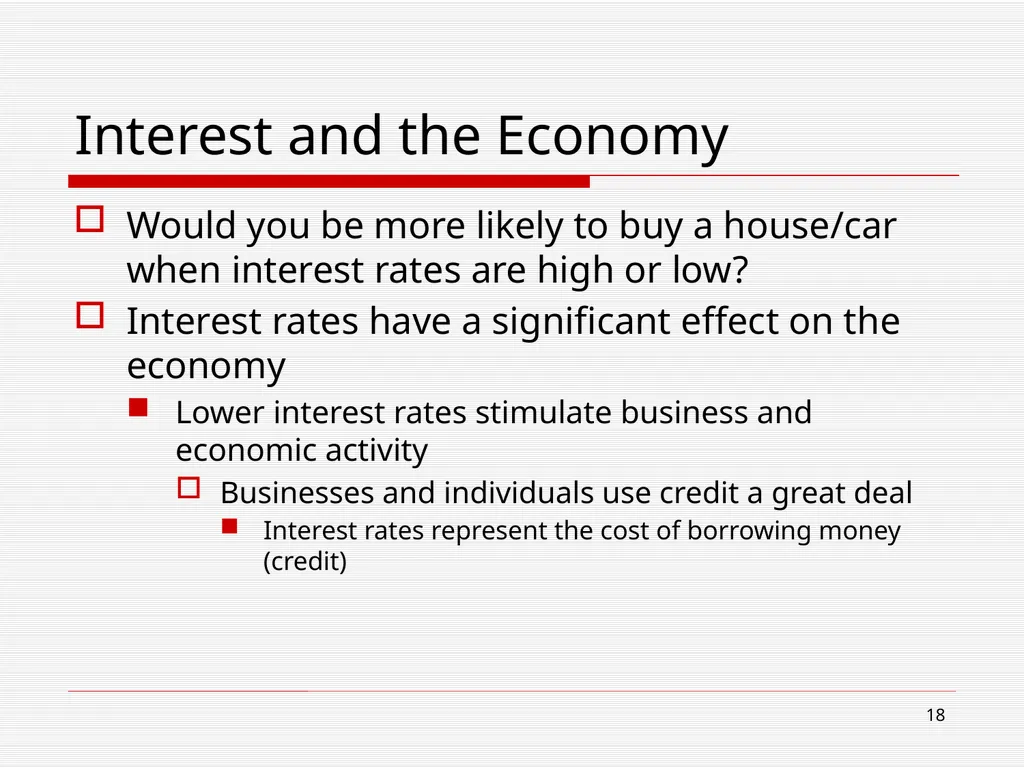 Interest and the Economy

Would you be more likely to buy a house/car when interest rates are high or low?

Interest rates have a significant effect on the economy

Lower interest rates stimulate business and economic activity

Businesses and individuals use credit a great deal

Interest rates represent the cost of borrowing money (credit)

18